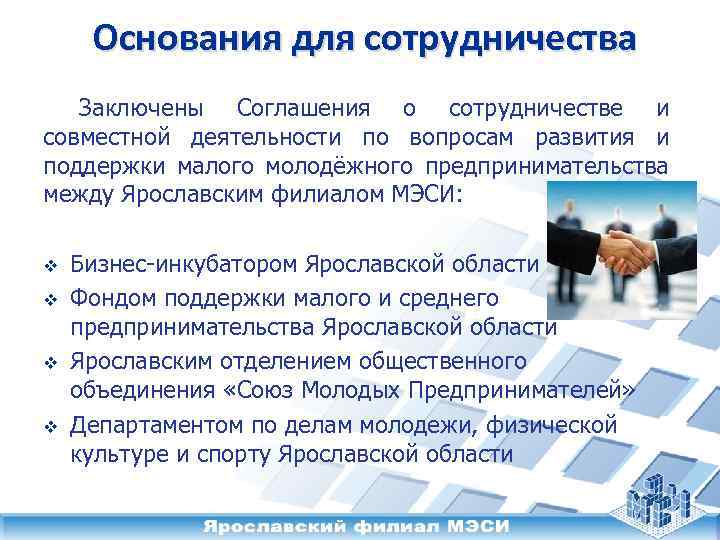 Основания для сотрудничества

Заключены Соглашения о сотрудничестве и совместной деятельности по вопросам развития и поддержки малого молодёжного предпринимательства между Ярославским филиалом МЭСИ:

❖ Бизнес-инкубатором Ярославской области
❖ Фондом поддержки малого и среднего предпринимательства Ярославской области
❖ Ярославским отделением общественного объединения «Союз Молодых Предпринимателей»
❖ Департаментом по делам молодежи, физической культуре и спорту Ярославской области

Ярославский филиал МЭСИ